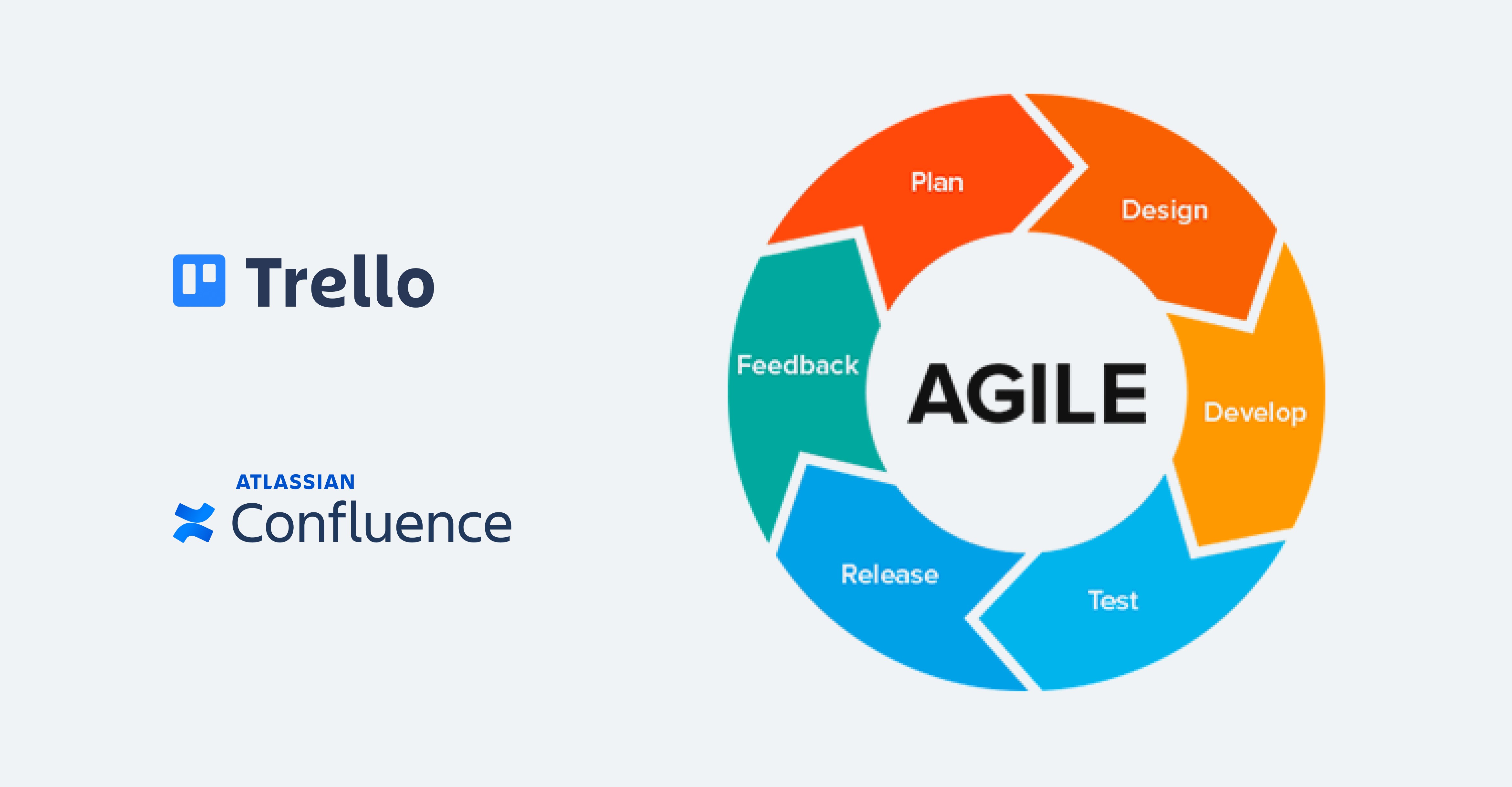 Trello

ATLASSIAN
Confluence

Plan
Design
Develop
Test
Release
Feedback
AGILE